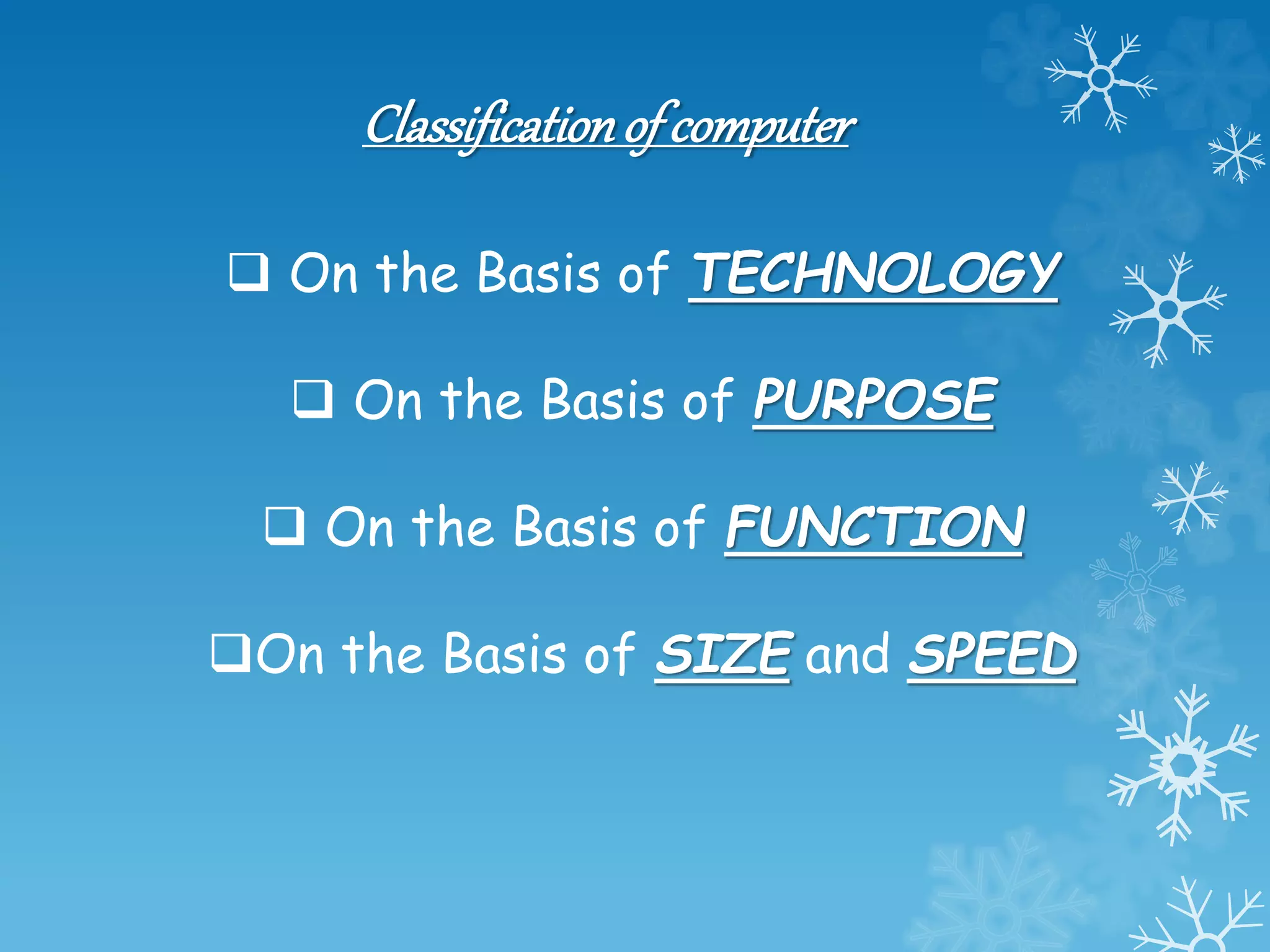 Classification of computer

❑ On the Basis of TECHNOLOGY

❑ On the Basis of PURPOSE

❑ On the Basis of FUNCTION

❑On the Basis of SIZE and SPEED